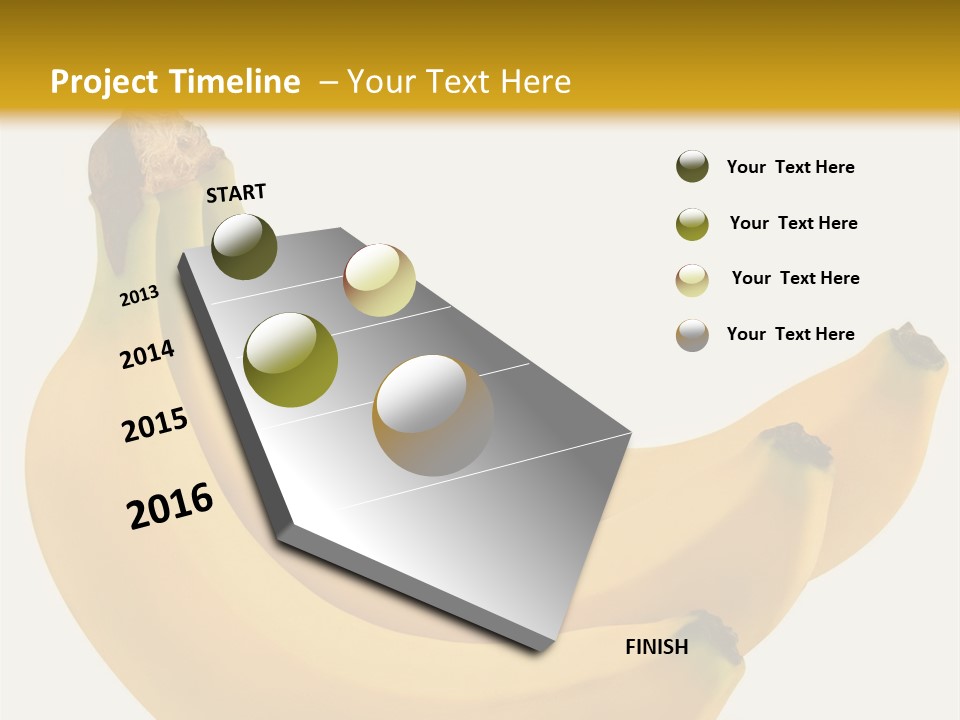 Project Timeline – Your Text Here

START

2013

2014

2015

2016

FINISH

Your Text Here

Your Text Here

Your Text Here

Your Text Here